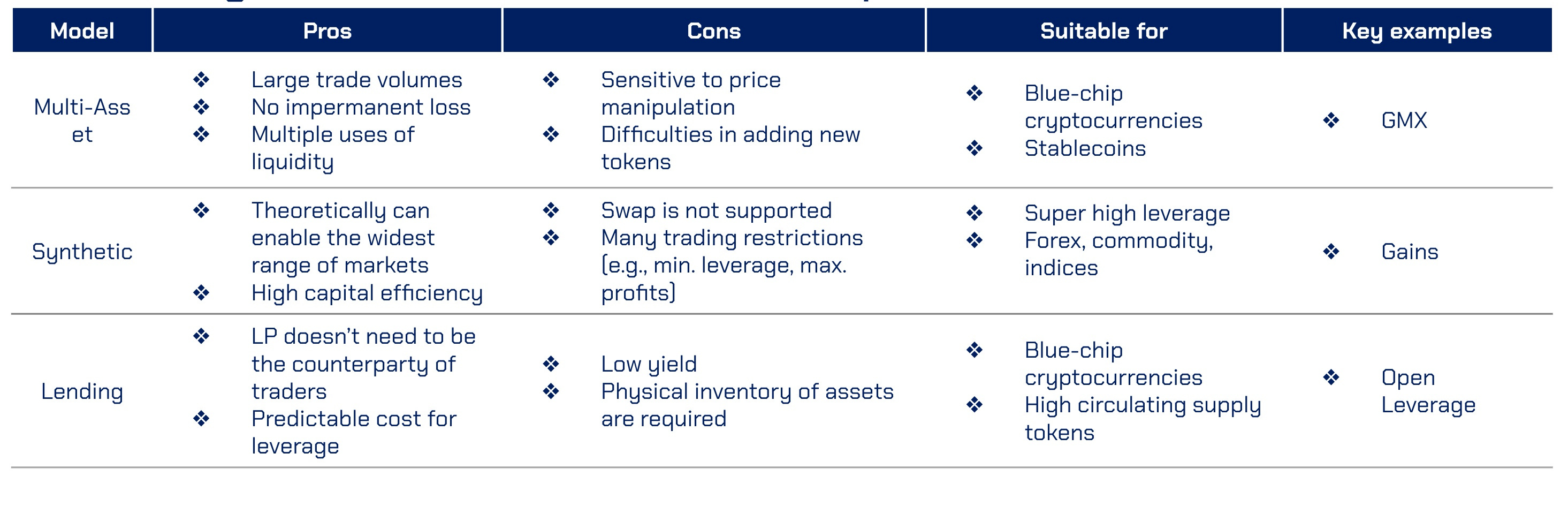 | Model | Pros | Cons | Suitable for | Key examples |
|---|---|---|---|---|
| Multi-Asset | ❖ Large trade volumes ❖ No impermanent loss ❖ Multiple uses of liquidity | ❖ Sensitive to price manipulation ❖ Difficulties in adding new tokens | ❖ Blue-chip cryptocurrencies ❖ Stablecoins | ❖ GMX |
| Synthetic | ❖ Theoretically can enable the widest range of markets ❖ High capital efficiency | ❖ Swap is not supported ❖ Many trading restrictions (e.g., min. leverage, max. profits) | ❖ Super high leverage ❖ Forex, commodity, indices | ❖ Gains |
| Lending | ❖ LP doesn't need to be the counterparty of traders ❖ Predictable cost for leverage | ❖ Low yield ❖ Physical inventory of assets are required | ❖ Blue-chip cryptocurrencies ❖ High circulating supply tokens | ❖ Open Leverage |